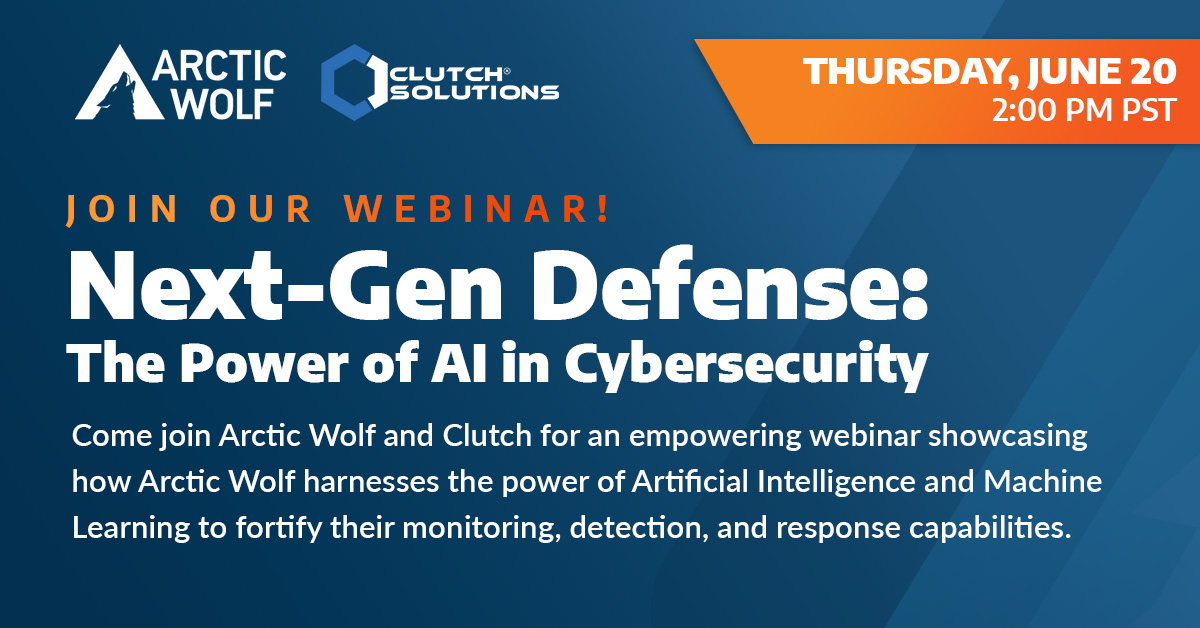 ARCTIC WOLF

CLUTCH® SOLUTIONS

THURSDAY, JUNE 20
2:00 PM PST

JOIN OUR WEBINAR!

Next-Gen Defense:
The Power of AI in Cybersecurity

Come join Arctic Wolf and Clutch for an empowering webinar showcasing how Arctic Wolf harnesses the power of Artificial Intelligence and Machine Learning to fortify their monitoring, detection, and response capabilities.